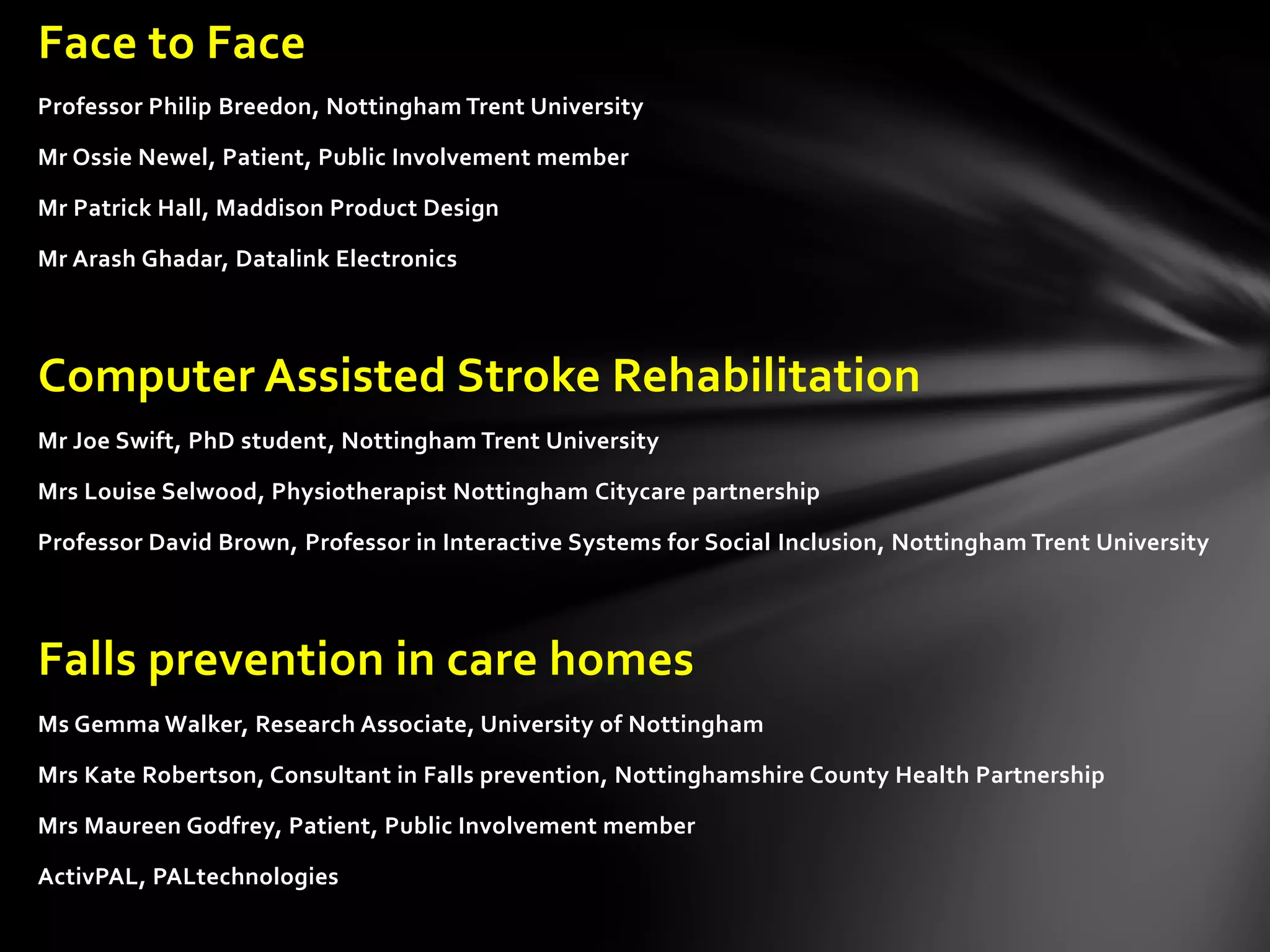 Face to Face

Professor Philip Breedon, Nottingham Trent University

Mr Ossie Newel, Patient, Public Involvement member

Mr Patrick Hall, Maddison Product Design

Mr Arash Ghadar, Datalink Electronics

Computer Assisted Stroke Rehabilitation

Mr Joe Swift, PhD student, Nottingham Trent University

Mrs Louise Selwood, Physiotherapist Nottingham Citycare partnership

Professor David Brown, Professor in Interactive Systems for Social Inclusion, Nottingham Trent University

Falls prevention in care homes

Ms Gemma Walker, Research Associate, University of Nottingham

Mrs Kate Robertson, Consultant in Falls prevention, Nottinghamshire County Health Partnership

Mrs Maureen Godfrey, Patient, Public Involvement member

ActivPAL, PALtechnologies